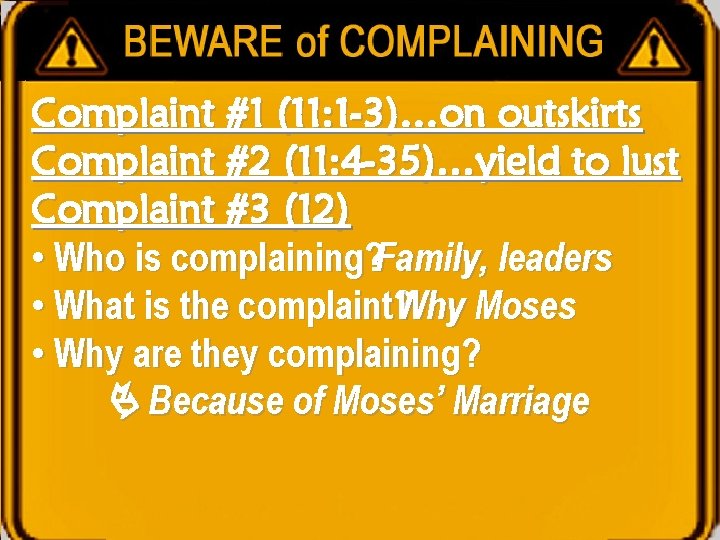 BEWARE of COMPLAINING

Complaint #1 (11:1-3)…on outskirts
Complaint #2 (11:4-35)…yield to lust
Complaint #3 (12)

• Who is complaining? Family, leaders
• What is the complaint? Why Moses
• Why are they complaining?
Because of Moses' Marriage